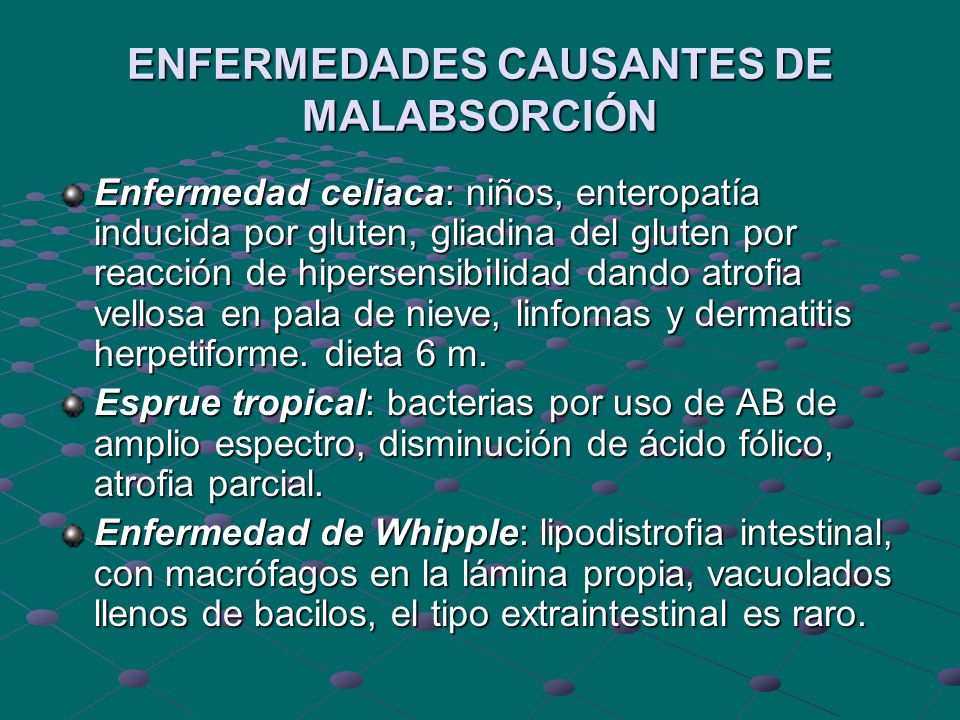 ENFERMEDADES CAUSANTES DE MALABSORCIÓN

Enfermedad celiaca: niños, enteropatía inducida por gluten, gliadina del gluten por reacción de hipersensibilidad dando atrofia vellosa en pala de nieve, linfomas y dermatitis herpetiforme. dieta 6 m.

Esprue tropical: bacterias por uso de AB de amplio espectro, disminución de ácido fólico, atrofia parcial.

Enfermedad de Whipple: lipodistrofia intestinal, con macrófagos en la lámina propia, vacuolados llenos de bacilos, el tipo extraintestinal es raro.